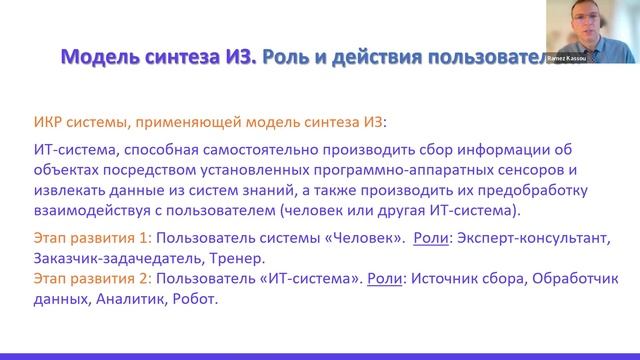 Модель синтеза ИЗ. Роль и действия пользовател

Ramez Kassou

ИКР системы, применяющей модель синтеза ИЗ:

ИТ-система, способная самостоятельно производить сбор информации об объектах посредством установленных программно-аппаратных сенсоров и извлекать данные из систем знаний, а также производить их предобработку взаимодействуя с пользователем (человек или другая ИТ-система).

Этап развития 1: Пользователь системы «Человек». Роли: Эксперт-консультант, Заказчик-задачедатель, Тренер.
Этап развития 2: Пользователь «ИТ-система». Роли: Источник сбора, Обработчик данных, Аналитик, Робот.